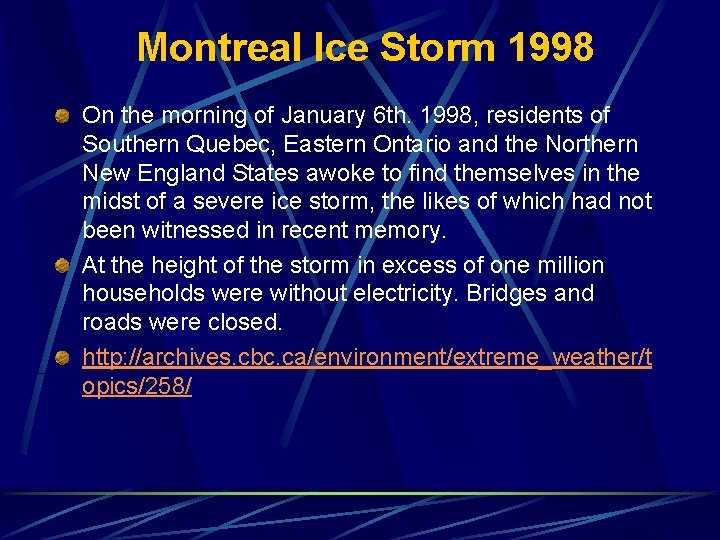 Montreal Ice Storm 1998

On the morning of January 6th. 1998, residents of Southern Quebec, Eastern Ontario and the Northern New England States awoke to find themselves in the midst of a severe ice storm, the likes of which had not been witnessed in recent memory.

At the height of the storm in excess of one million households were without electricity. Bridges and roads were closed.

http://archives.cbc.ca/environment/extreme_weather/topics/258/